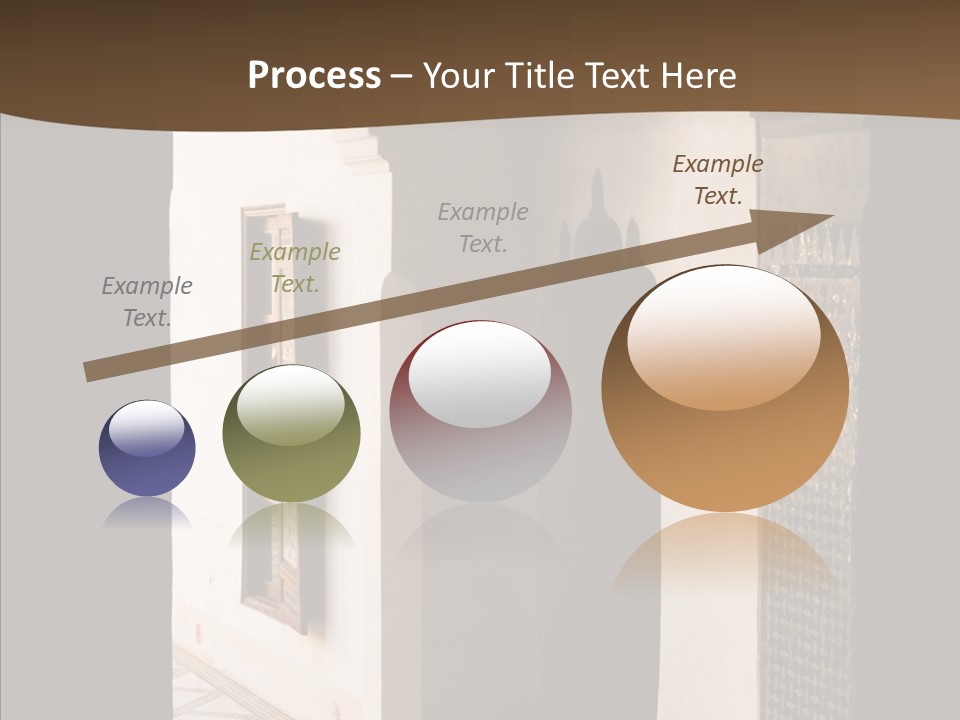 Process – Your Title Text Here

Example Text.

Example Text.

Example Text.

Example Text.